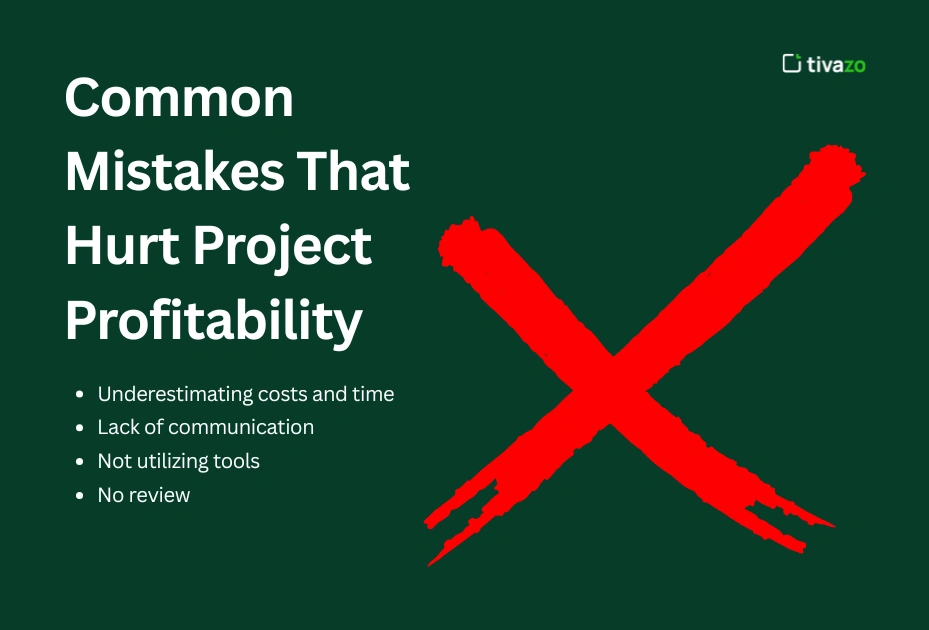 tivazo

Common Mistakes That Hurt Project Profitability

- Underestimating costs and time
- Lack of communication
- Not utilizing tools
- No review